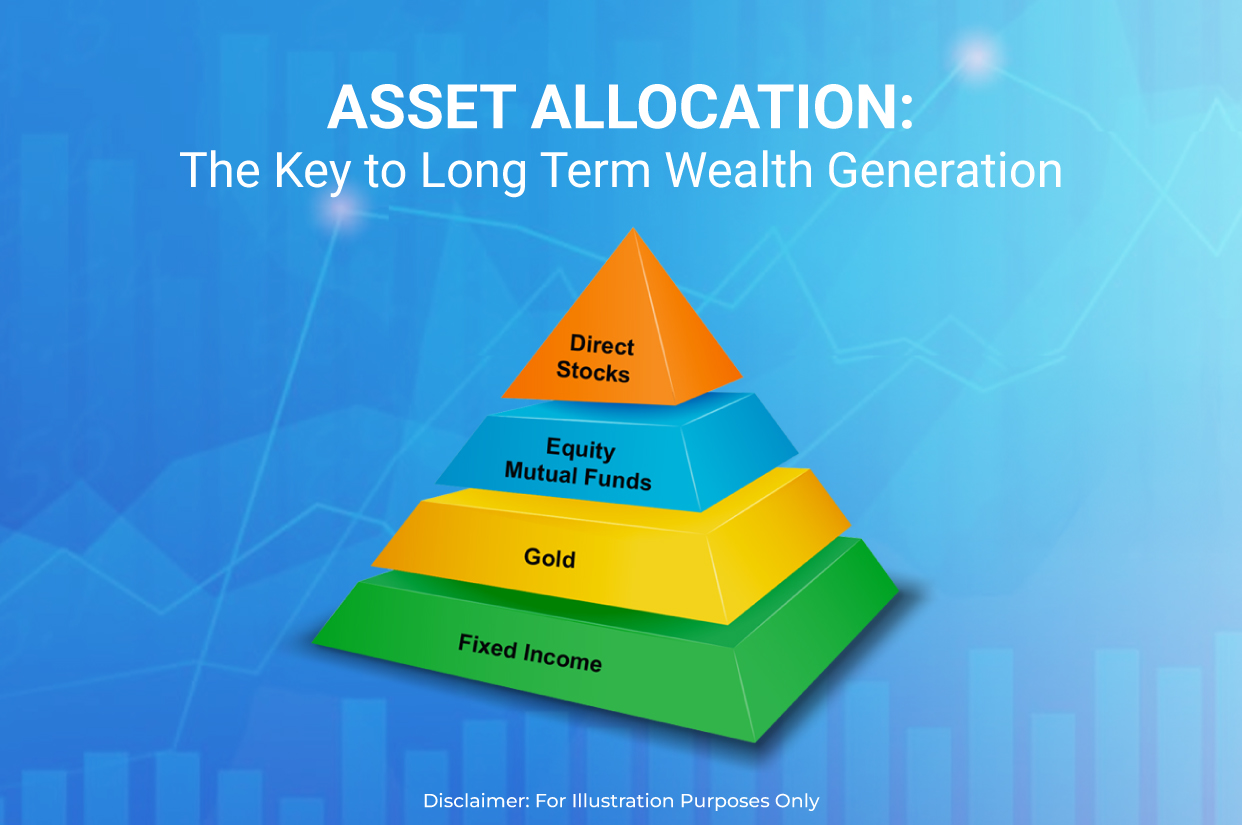 ASSET ALLOCATION:
The Key to Long Term Wealth Generation

Direct Stocks

Equity Mutual Funds

Gold

Fixed Income

Disclaimer: For Illustration Purposes Only